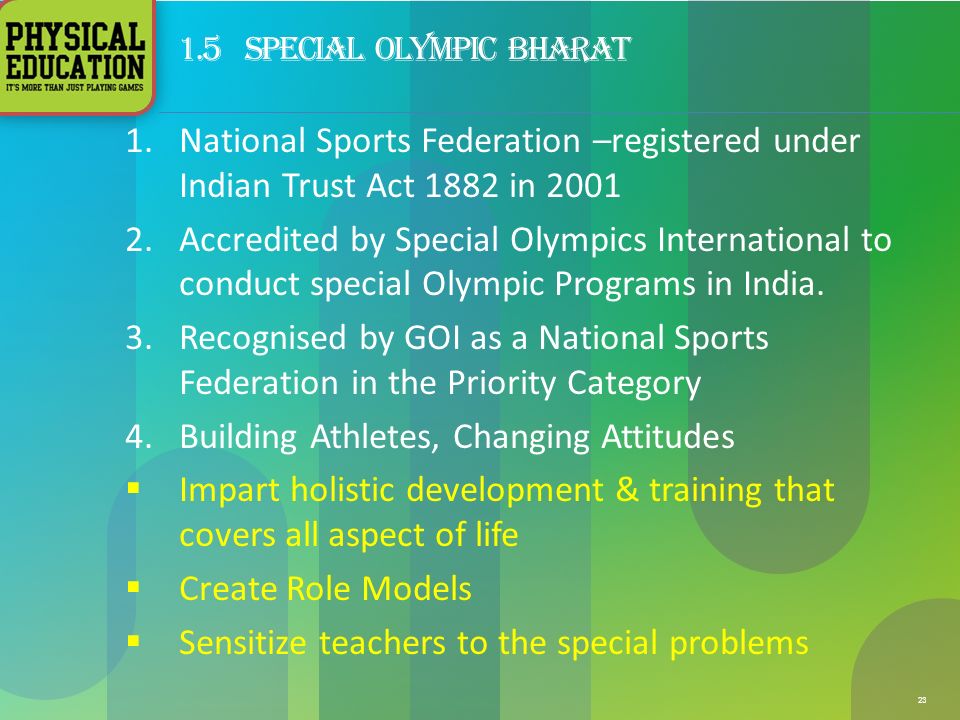 PHYSICAL EDUCATION
IT'S MORE THAN JUST PLAYING GAMES

1.5 SPECIAL OLYMPIC BHARAT

1. National Sports Federation –registered under Indian Trust Act 1882 in 2001
2. Accredited by Special Olympics International to conduct special Olympic Programs in India.
3. Recognised by GOI as a National Sports Federation in the Priority Category
4. Building Athletes, Changing Attitudes

▪ Impart holistic development & training that covers all aspect of life
▪ Create Role Models
▪ Sensitize teachers to the special problems

23